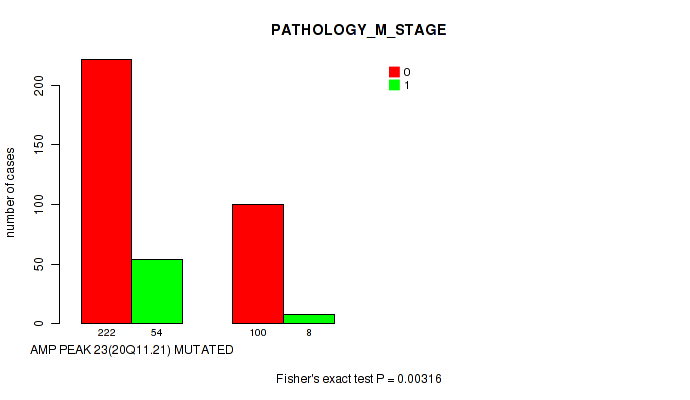 PATHOLOGY_M_STAGE

0
1

number of cases

0
50
100
150
200

222 54
100 8

AMP PEAK 23(20Q11.21) MUTATED

Fisher's exact test P = 0.00316